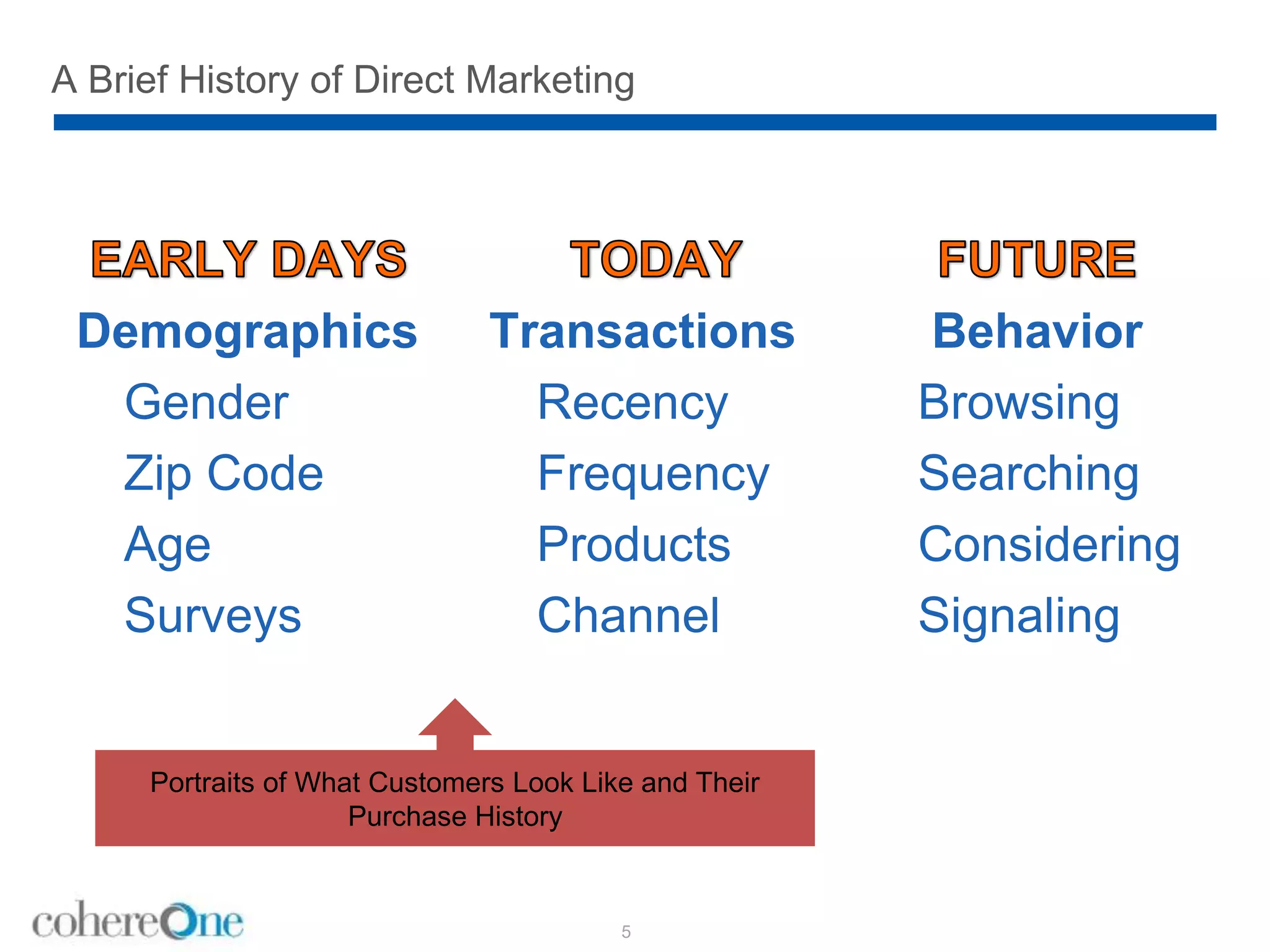 A Brief History of Direct Marketing

EARLY DAYS
Demographics
Gender
Zip Code
Age
Surveys

TODAY
Transactions
Recency
Frequency
Products
Channel

FUTURE
Behavior
Browsing
Searching
Considering
Signaling

Portraits of What Customers Look Like and Their Purchase History

cohereOne

5